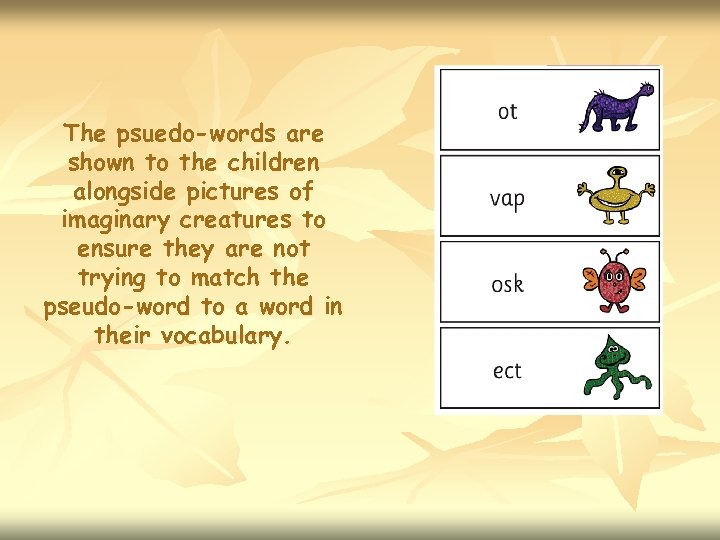 The psuedo-words are shown to the children alongside pictures of imaginary creatures to ensure they are not trying to match the pseudo-word to a word in their vocabulary.

ot

vap

osk

ect